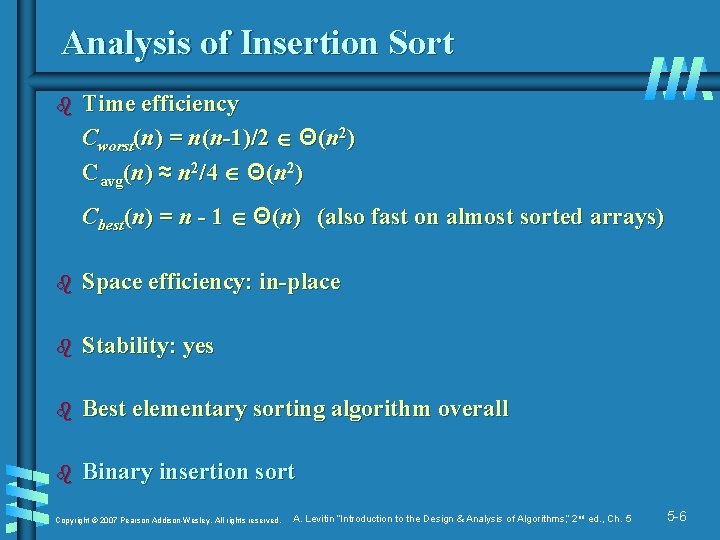 Analysis of Insertion Sort

Time efficiency
$C_{worst}(n) = n(n-1)/2 \in \Theta(n^2)$
$C_{avg}(n) \approx n^2/4 \in \Theta(n^2)$
$C_{best}(n) = n - 1 \in \Theta(n)$ (also fast on almost sorted arrays)

Space efficiency: in-place

Stability: yes

Best elementary sorting algorithm overall

Binary insertion sort

Copyright © 2007 Pearson Addison-Wesley. All rights reserved. A. Levitin "Introduction to the Design & Analysis of Algorithms," 2nd ed., Ch. 5 5-6